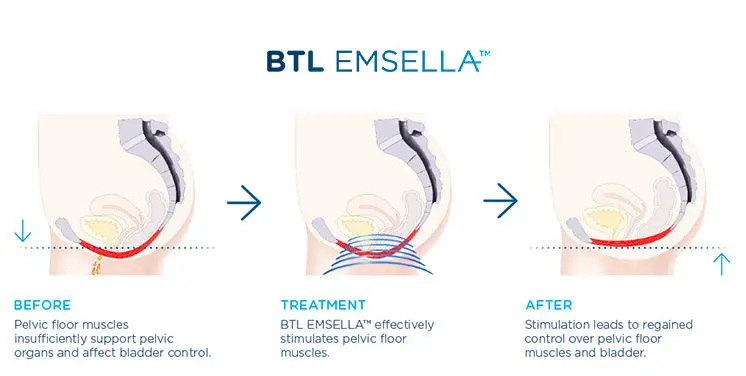 BTL EMSELLA™

BEFORE

Pelvic floor muscles insufficiently support pelvic organs and affect bladder control.

TREATMENT

BTL EMSELLA™ effectively stimulates pelvic floor muscles.

AFTER

Stimulation leads to regained control over pelvic floor muscles and bladder.